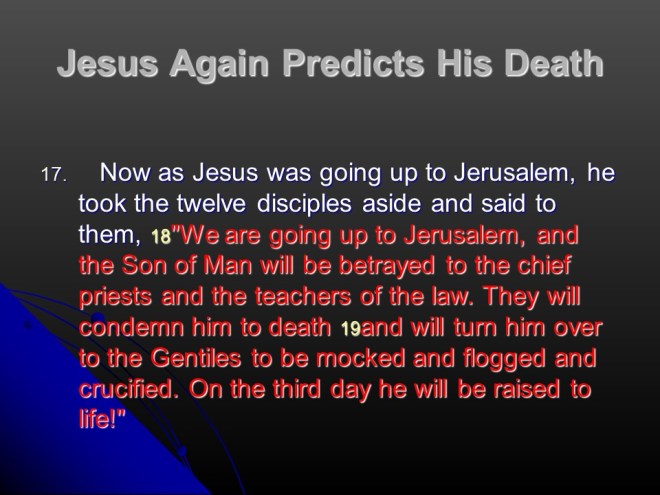 Jesus Again Predicts His Death

17. Now as Jesus was going up to Jerusalem, he took the twelve disciples aside and said to them, 18"We are going up to Jerusalem, and the Son of Man will be betrayed to the chief priests and the teachers of the law. They will condemn him to death 19and will turn him over to the Gentiles to be mocked and flogged and crucified. On the third day he will be raised to life!"